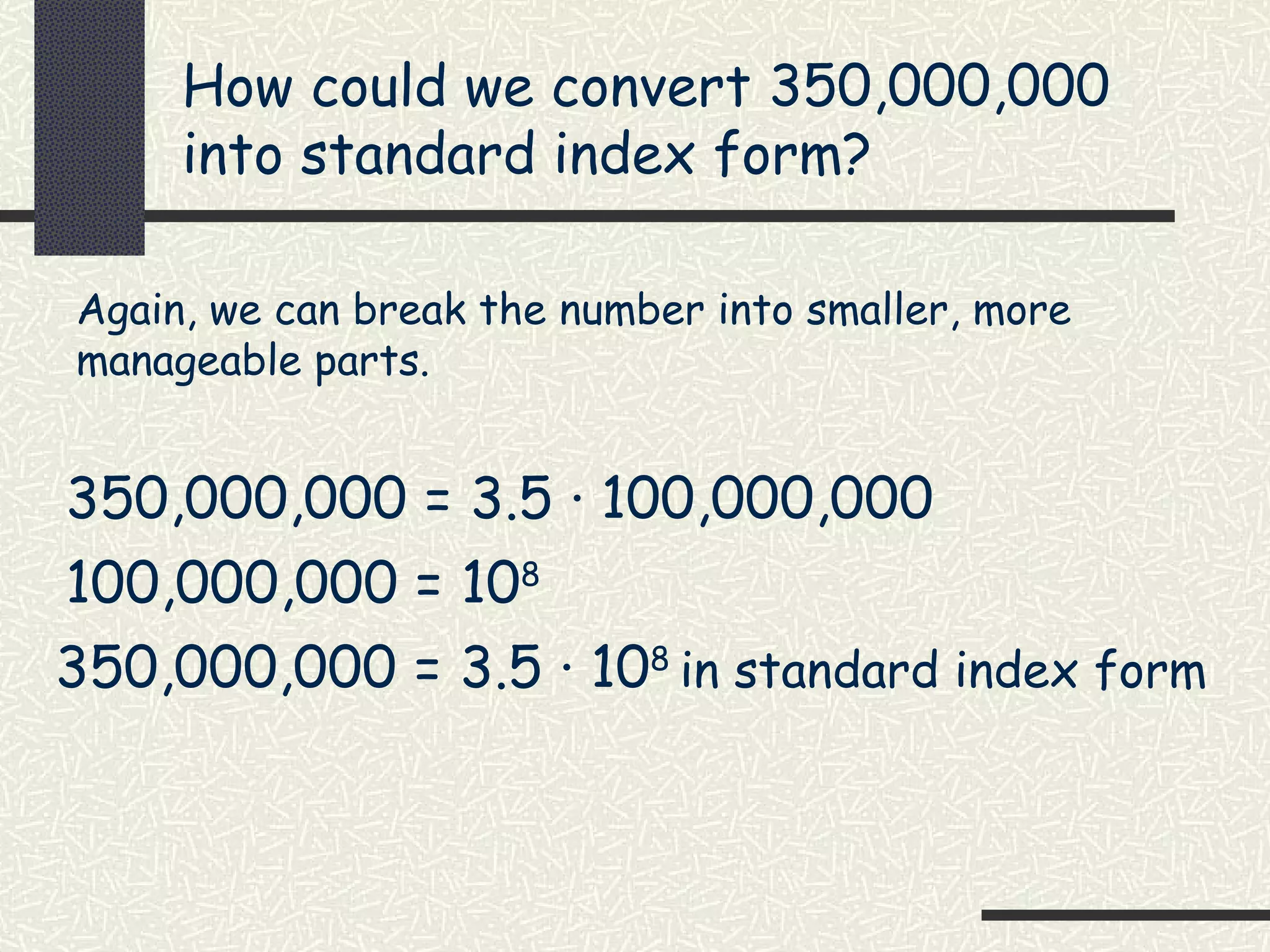 How could we convert 350,000,000 into standard index form?

Again, we can break the number into smaller, more manageable parts.

$350,000,000 = 3.5 \cdot 100,000,000$

$100,000,000 = 10^8$

$350,000,000 = 3.5 \cdot 10^8$ in standard index form